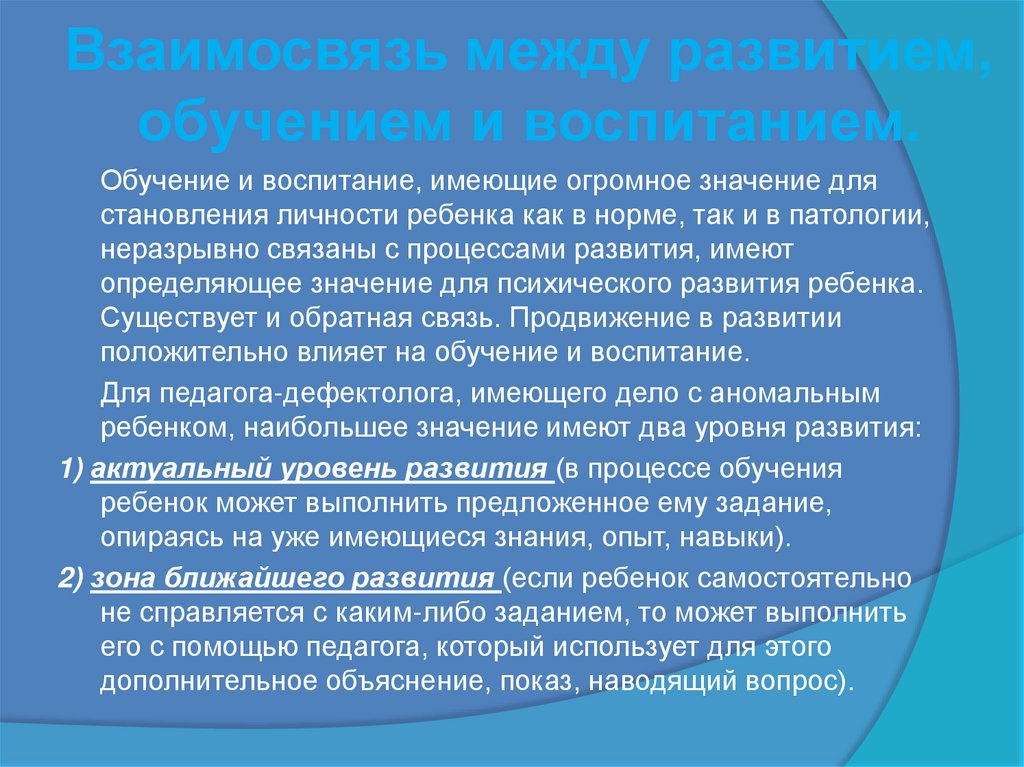 Взаимосвязь между развитием, обучением и воспитанием.

Обучение и воспитание, имеющие огромное значение для становления личности ребенка как в норме, так и в патологии, неразрывно связаны с процессами развития, имеют определяющее значение для психического развития ребенка. Существует и обратная связь. Продвижение в развитии положительно влияет на обучение и воспитание.

Для педагога-дефектолога, имеющего дело с аномальным ребенком, наибольшее значение имеют два уровня развития:

1) актуальный уровень развития (в процессе обучения ребенок может выполнить предложенное ему задание, опираясь на уже имеющиеся знания, опыт, навыки).

2) зона ближайшего развития (если ребенок самостоятельно не справляется с каким-либо заданием, то может выполнить его с помощью педагога, который использует для этого дополнительное объяснение, показ, наводящий вопрос).